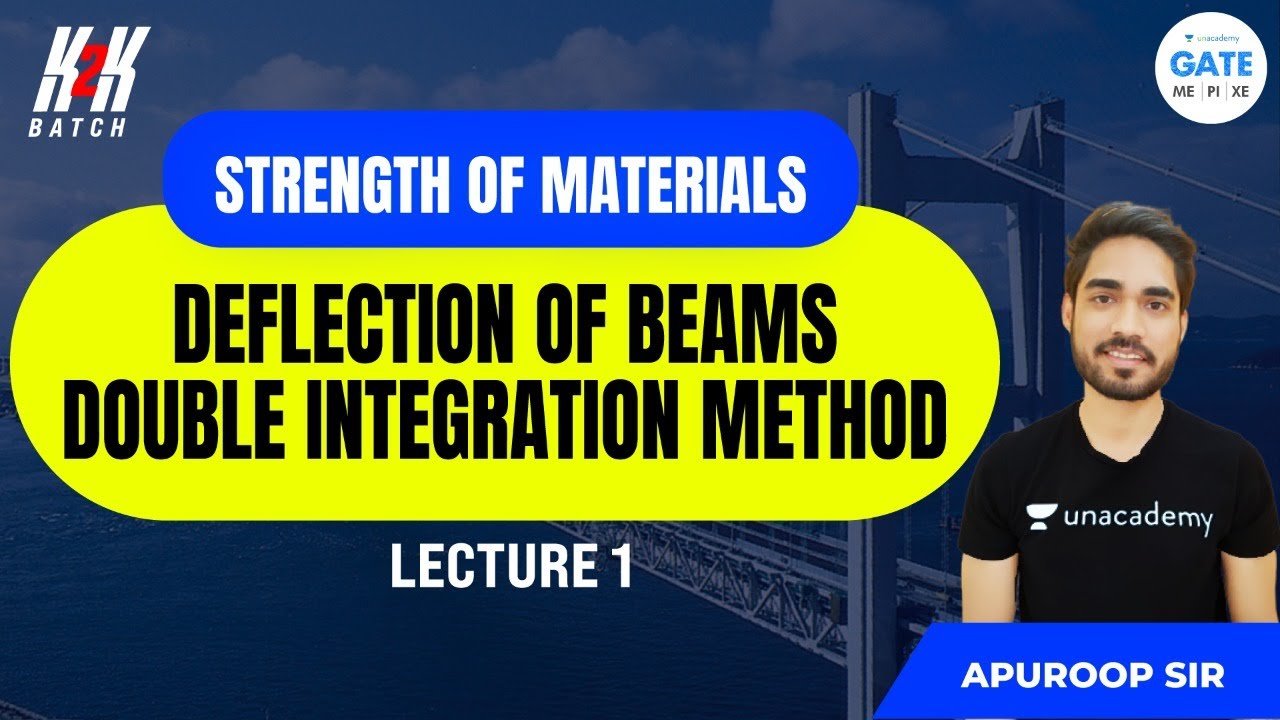 K2K
BATCH

unacademy
GATE
ME | PI | XE

STRENGTH OF MATERIALS

DEFLECTION OF BEAMS
DOUBLE INTEGRATION METHOD

LECTURE 1

unacademy

APUROOP SIR